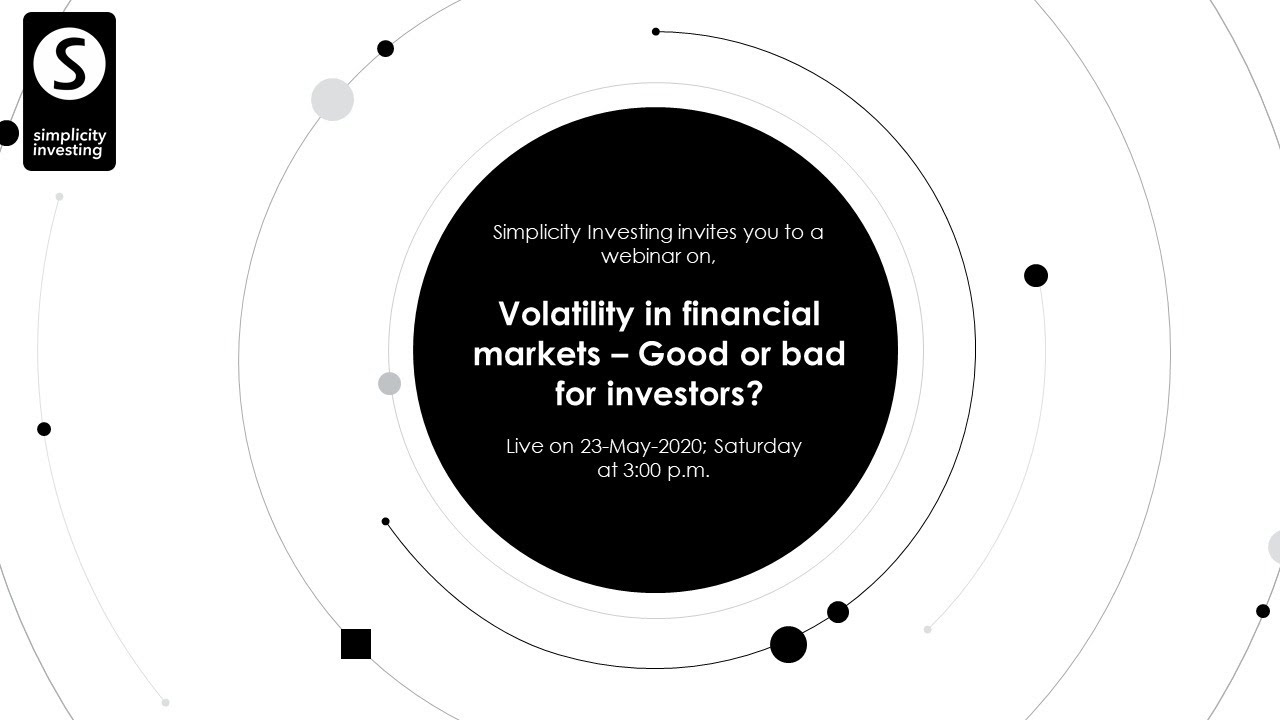 S
simplicity investing

Simplicity Investing invites you to a webinar on,

Volatility in financial markets – Good or bad for investors?

Live on 23-May-2020; Saturday at 3:00 p.m.